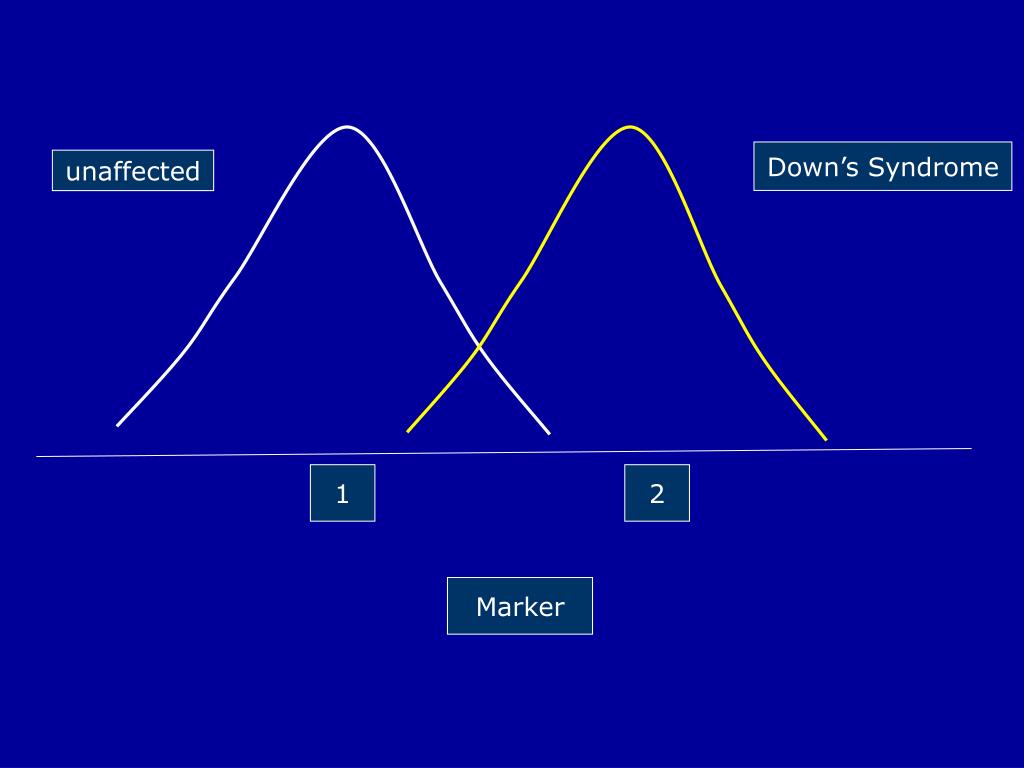 unaffected

Down’s Syndrome

1

2

Marker